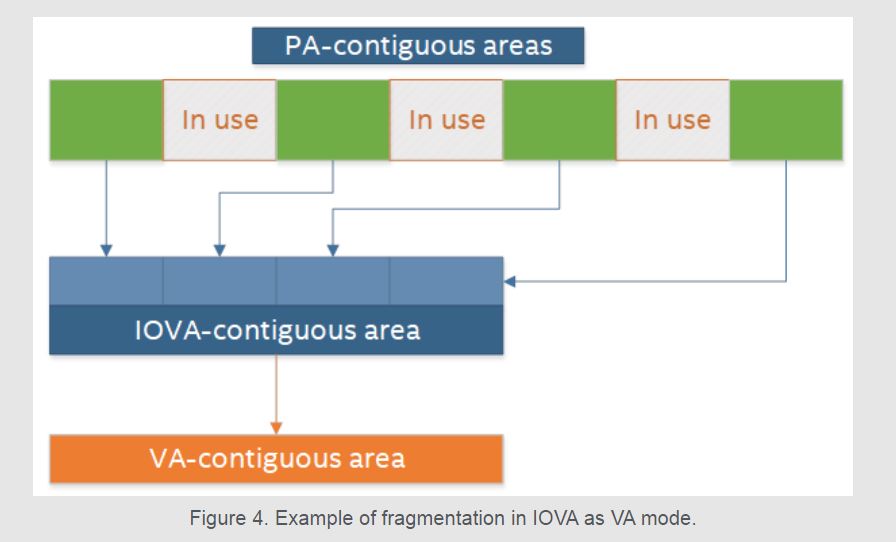 PA-contiguous areas

In use

In use

In use

IOVA-contiguous area

VA-contiguous area

Figure 4. Example of fragmentation in IOVA as VA mode.